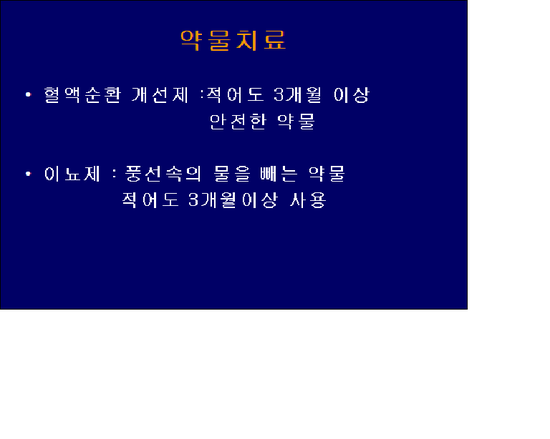 약물치료

• 혈액순환 개선제 :적어도 3개월 이상 안전한 약물

• 이뇨제 : 풍선속의 물을 빼는 약물 적어도 3개월이상 사용